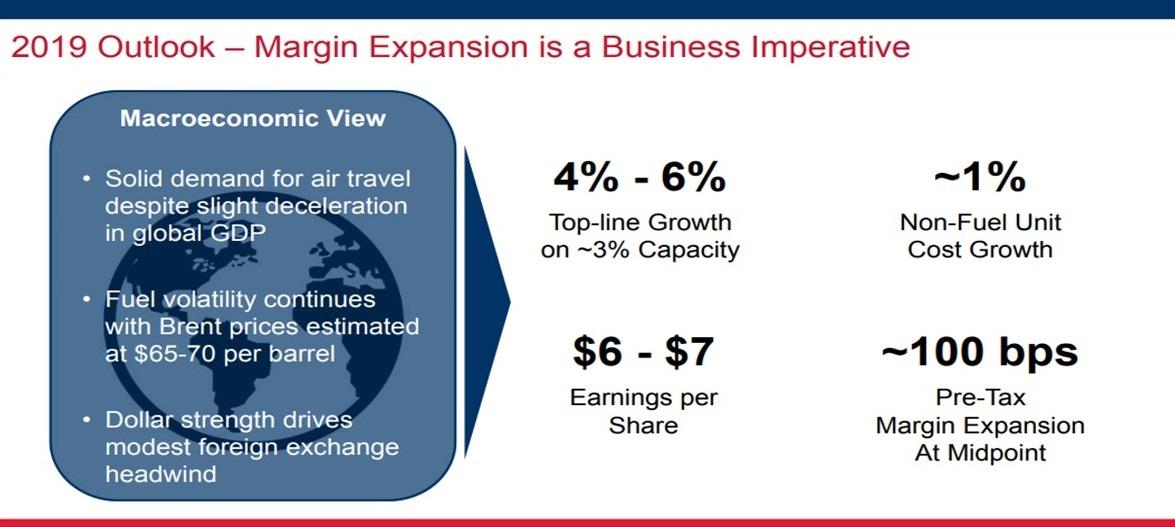 2019 Outlook – Margin Expansion is a Business Imperative

Macroeconomic View

• Solid demand for air travel despite slight deceleration in global GDP

• Fuel volatility continues with Brent prices estimated at \$65-70 per barrel

• Dollar strength drives modest foreign exchange headwind

4% - 6%
Top-line Growth on ~3% Capacity

~1%
Non-Fuel Unit Cost Growth

\$6 - \$7
Earnings per Share

~100 bps
Pre-Tax Margin Expansion At Midpoint